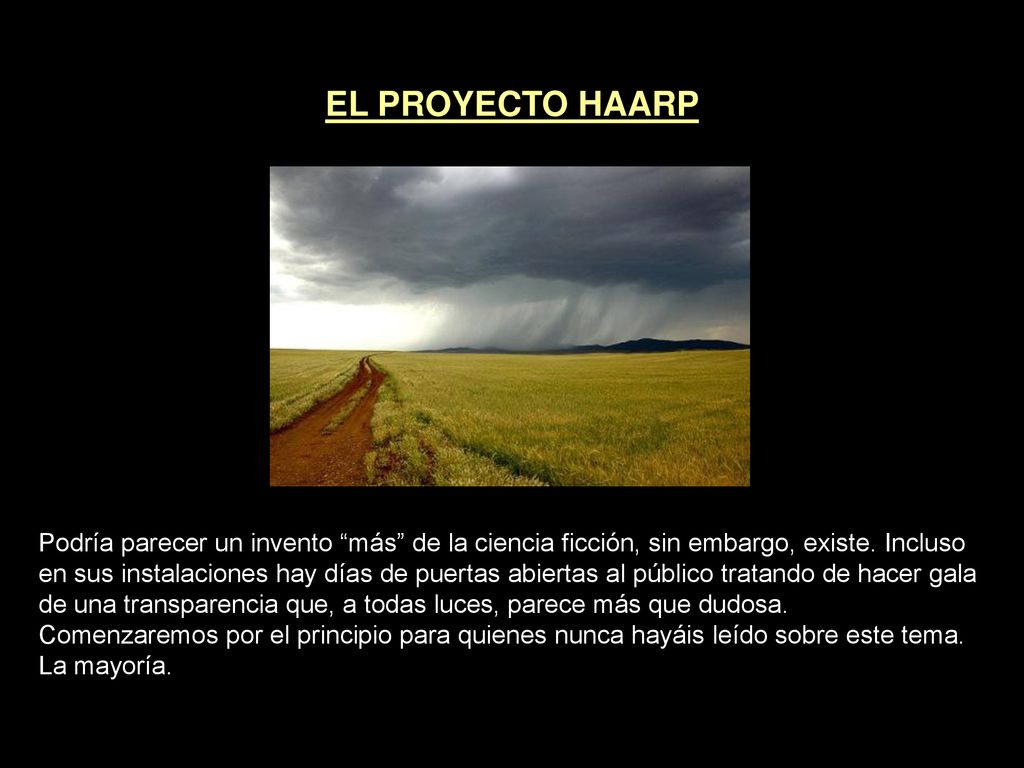 EL PROYECTO HAARP

Podría parecer un invento “más” de la ciencia ficción, sin embargo, existe. Incluso en sus instalaciones hay días de puertas abiertas al público tratando de hacer gala de una transparencia que, a todas luces, parece más que dudosa. Comenzaremos por el principio para quienes nunca hayáis leído sobre este tema. La mayoría.